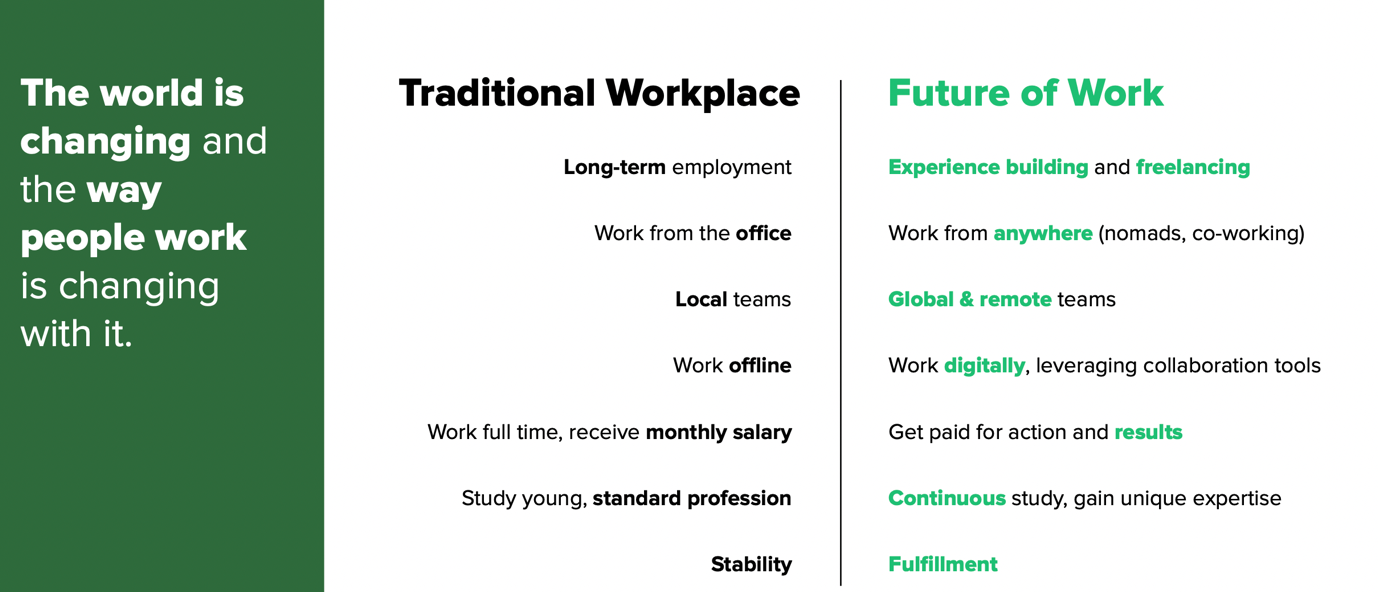 The world is changing and the way people work is changing with it.

Traditional Workplace

Long-term employment

Work from the office

Local teams

Work offline

Work full time, receive monthly salary

Study young, standard profession

Stability

Future of Work

Experience building and freelancing

Work from anywhere (nomads, co-working)

Global & remote teams

Work digitally, leveraging collaboration tools

Get paid for action and results

Continuous study, gain unique expertise

Fulfillment